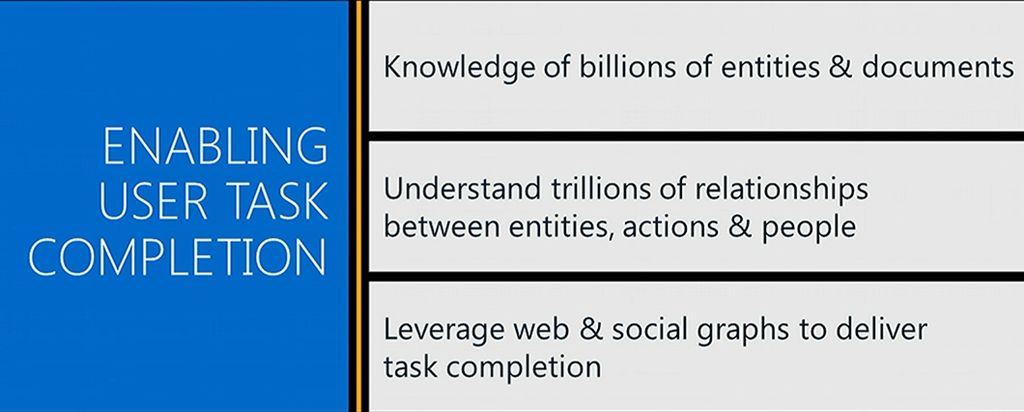 ENABLING USER TASK COMPLETION

Knowledge of billions of entities & documents

Understand trillions of relationships between entities, actions & people

Leverage web & social graphs to deliver task completion